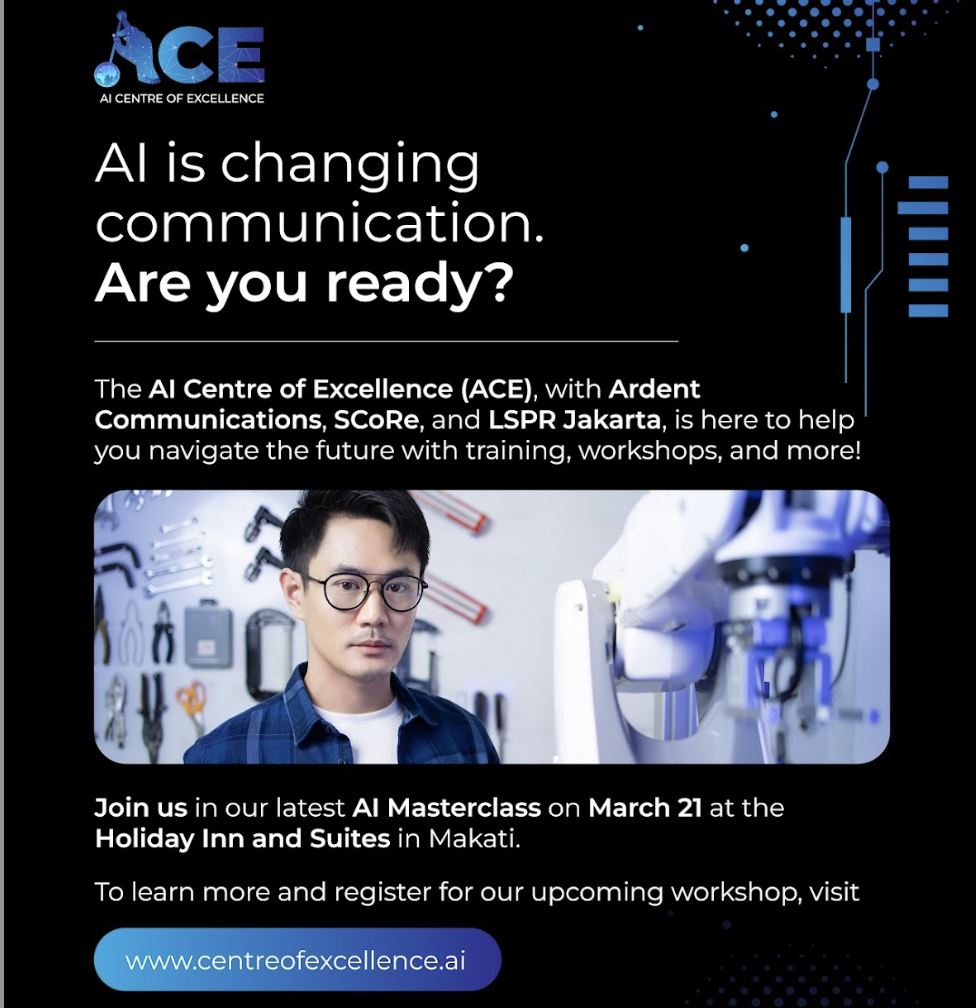 ACE
AI CENTRE OF EXCELLENCE

AI is changing communication. Are you ready?

The AI Centre of Excellence (ACE), with Ardent Communications, SCoRe, and LSPR Jakarta, is here to help you navigate the future with training, workshops, and more!

Join us in our latest AI Masterclass on March 21 at the Holiday Inn and Suites in Makati.

To learn more and register for our upcoming workshop, visit

www.centreofexcellence.ai